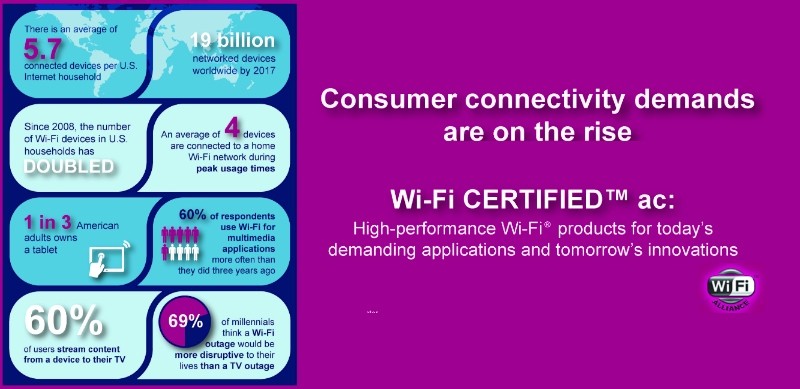 There is an average of
5.7
connected devices per U.S. Internet household

19 billion
networked devices worldwide by 2017

Since 2008, the number of Wi-Fi devices in U.S. households has
DOUBLED

An average of 4 devices are connected to a home Wi-Fi network during peak usage times

1 in 3 American adults owns a tablet

60% of respondents use Wi-Fi for multimedia applications more often than they did three years ago

60%
of users stream content from a device to their TV

69%
of millennials think a Wi-Fi outage would be more disruptive to their lives than a TV outage

Consumer connectivity demands are on the rise

Wi-Fi CERTIFIED™ ac:
High-performance Wi-Fi® products for today's demanding applications and tomorrow's innovations

WiFi
ALLIANCE